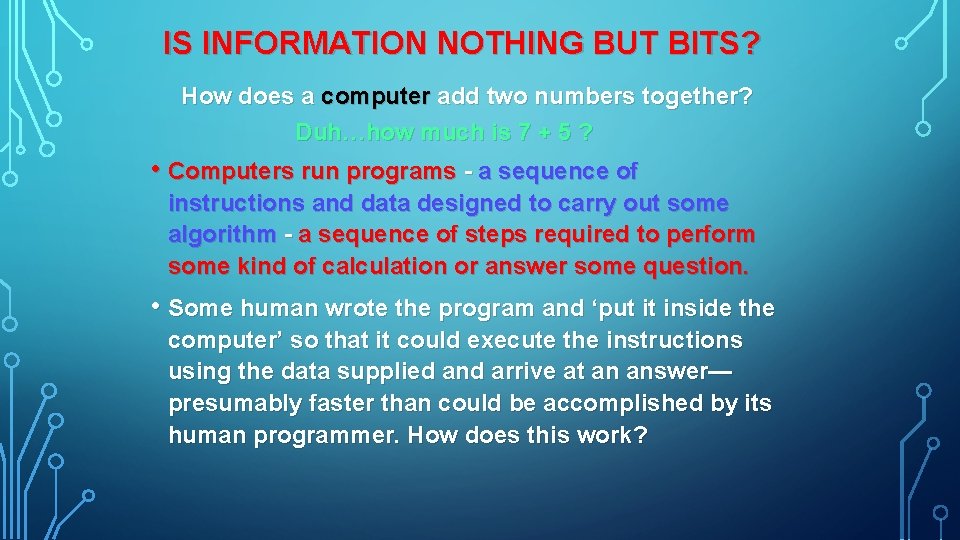 IS INFORMATION NOTHING BUT BITS?

How does a computer add two numbers together?

Duh…how much is 7 + 5 ?

• Computers run programs - a sequence of instructions and data designed to carry out some algorithm - a sequence of steps required to perform some kind of calculation or answer some question.

• Some human wrote the program and ‘put it inside the computer’ so that it could execute the instructions using the data supplied and arrive at an answer—presumably faster than could be accomplished by its human programmer. How does this work?